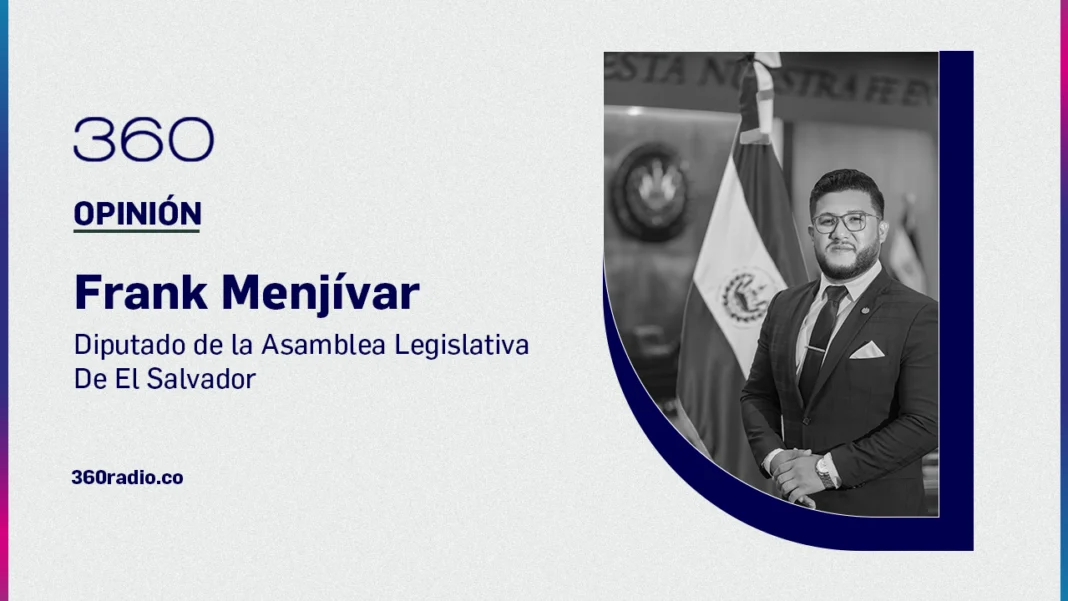 360

OPINIÓN

Frank Menjívar

Diputado de la Asamblea Legislativa De El Salvador

360radio.co

ESTA NUESTRA FE EN